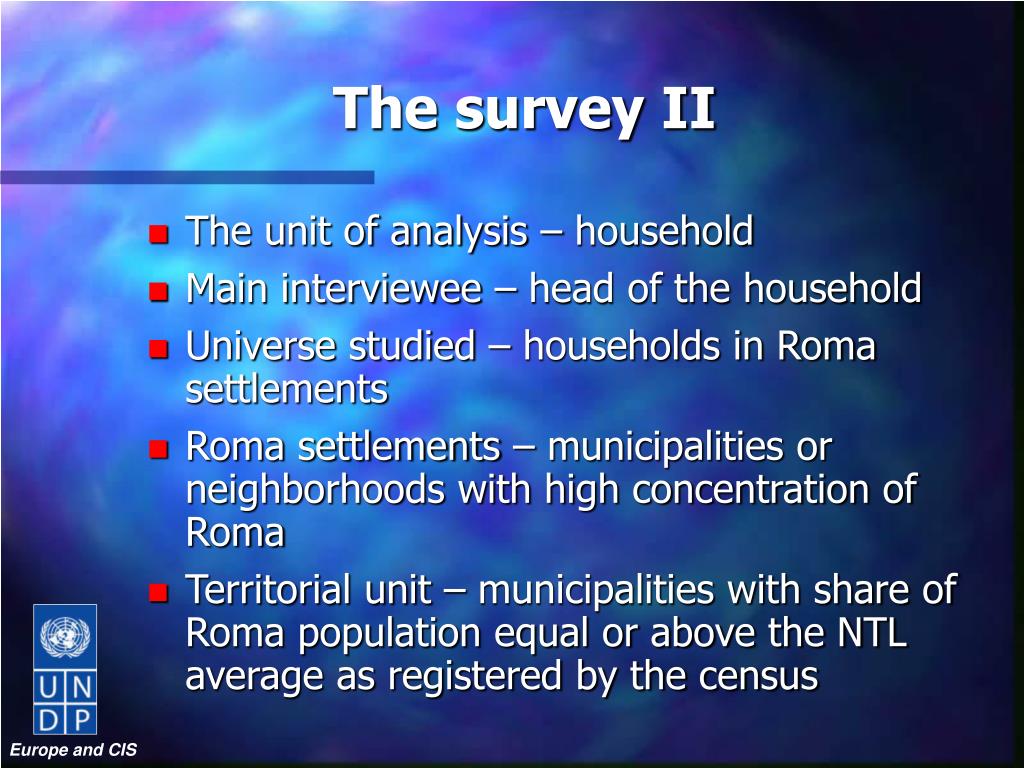 The survey II

- The unit of analysis – household
- Main interviewee – head of the household
- Universe studied – households in Roma settlements
- Roma settlements – municipalities or neighborhoods with high concentration of Roma
- Territorial unit – municipalities with share of Roma population equal or above the NTL average as registered by the census

U N D P

Europe and CIS